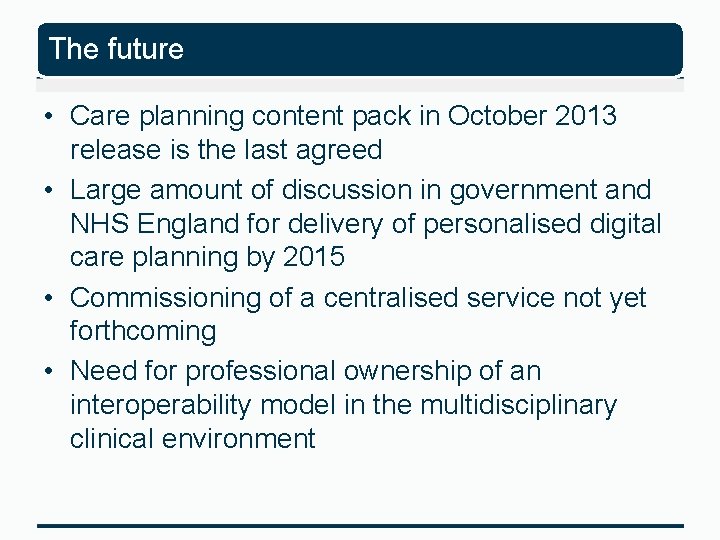 The future

• Care planning content pack in October 2013 release is the last agreed

• Large amount of discussion in government and NHS England for delivery of personalised digital care planning by 2015

• Commissioning of a centralised service not yet forthcoming

• Need for professional ownership of an interoperability model in the multidisciplinary clinical environment